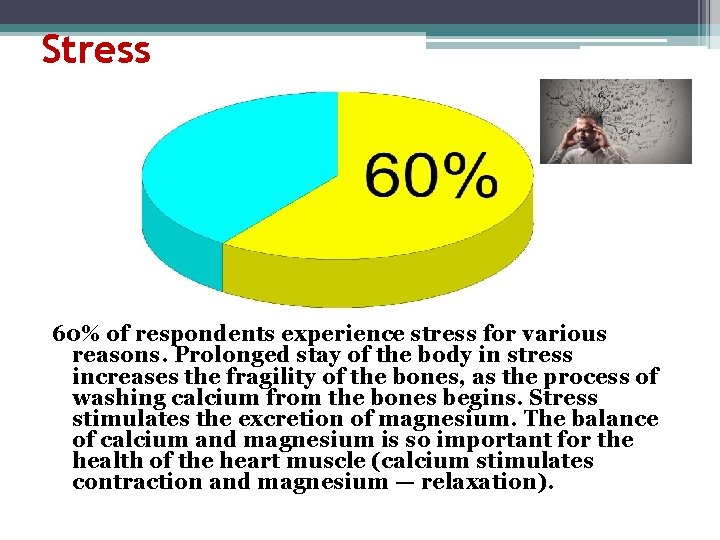 Stress

60%

60% of respondents experience stress for various reasons. Prolonged stay of the body in stress increases the fragility of the bones, as the process of washing calcium from the bones begins. Stress stimulates the excretion of magnesium. The balance of calcium and magnesium is so important for the health of the heart muscle (calcium stimulates contraction and magnesium — relaxation).